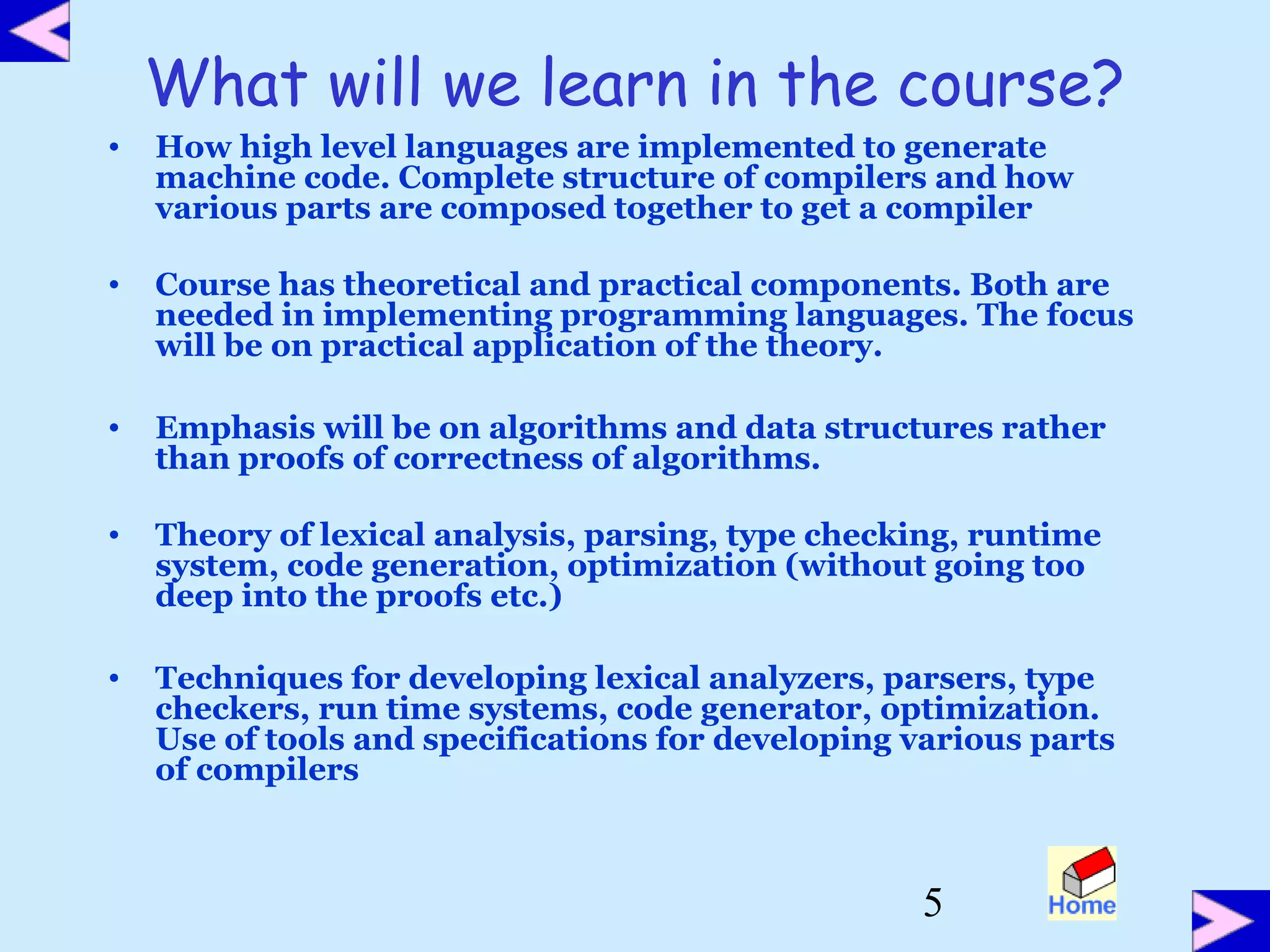 What will we learn in the course?

• How high level languages are implemented to generate machine code. Complete structure of compilers and how various parts are composed together to get a compiler

• Course has theoretical and practical components. Both are needed in implementing programming languages. The focus will be on practical application of the theory.

• Emphasis will be on algorithms and data structures rather than proofs of correctness of algorithms.

• Theory of lexical analysis, parsing, type checking, runtime system, code generation, optimization (without going too deep into the proofs etc.)

• Techniques for developing lexical analyzers, parsers, type checkers, run time systems, code generator, optimization. Use of tools and specifications for developing various parts of compilers

5

Home